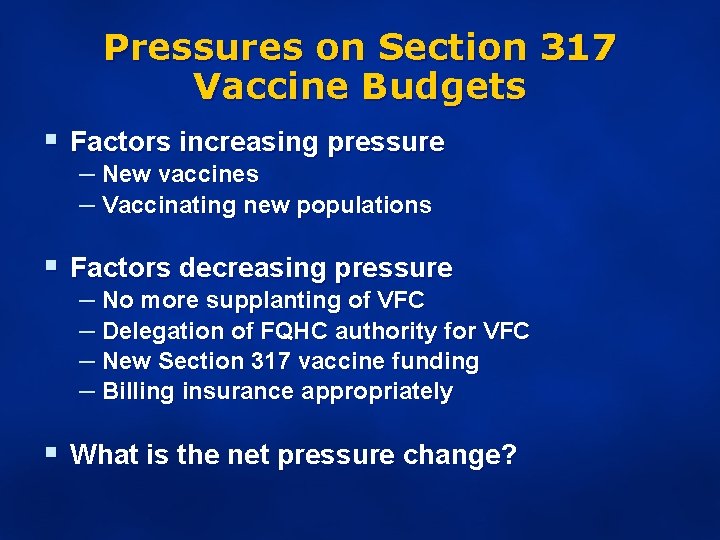 Pressures on Section 317 Vaccine Budgets

• Factors increasing pressure
- New vaccines
- Vaccinating new populations

• Factors decreasing pressure
- No more supplanting of VFC
- Delegation of FQHC authority for VFC
- New Section 317 vaccine funding
- Billing insurance appropriately

• What is the net pressure change?